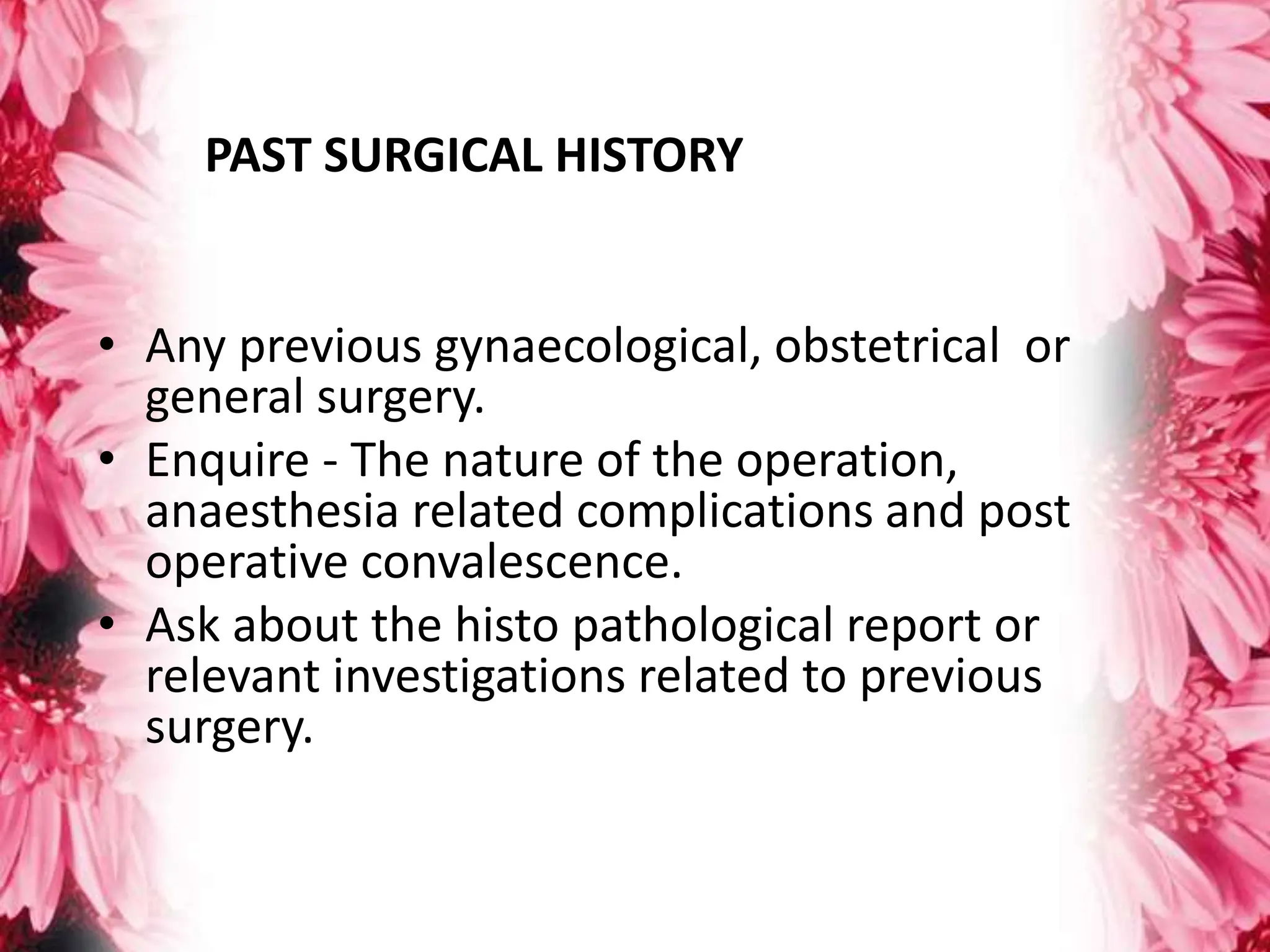 PAST SURGICAL HISTORY

• Any previous gynaecological, obstetrical or general surgery.
• Enquire - The nature of the operation, anaesthesia related complications and post operative convalescence.
• Ask about the histo pathological report or relevant investigations related to previous surgery.